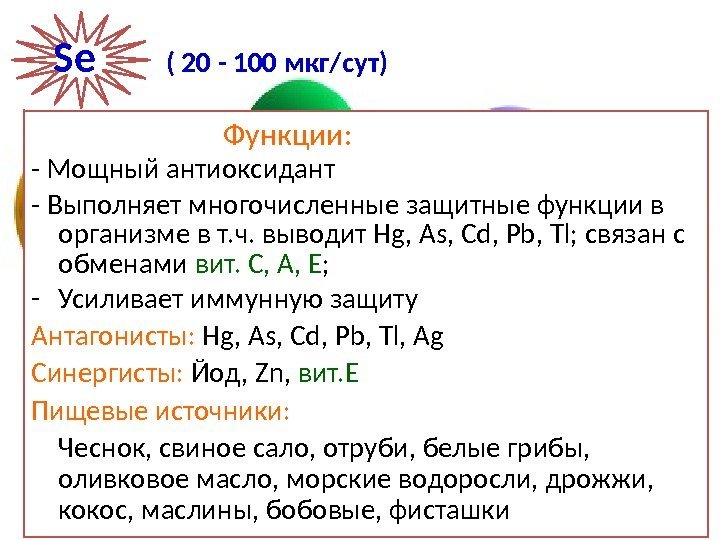 Se ( 20 - 100 мкг/сут)

Функции:

- Мощный антиоксидант
- Выполняет многочисленные защитные функции в организме в т.ч. выводит Hg, As, Cd, Pb, Tl; связан с обменами вит. С, А, Е;
- Усиливает иммунную защиту

Антагонисты: Hg, As, Cd, Pb, Tl, Ag

Синергисты: Йод, Zn, вит.Е

Пищевые источники:

Чеснок, свиное сало, отруби, белые грибы, оливковое масло, морские водоросли, дрожжи, кокос, маслины, бобовые, фисташки